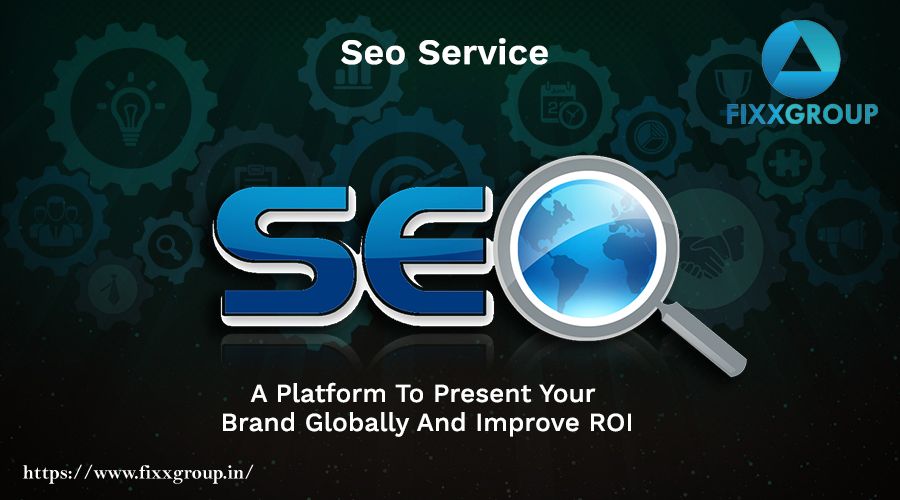 Seo Service

FIXXGROUP

SEO

A Platform To Present Your Brand Globally And Improve ROI

https://www.fixxgroup.in/